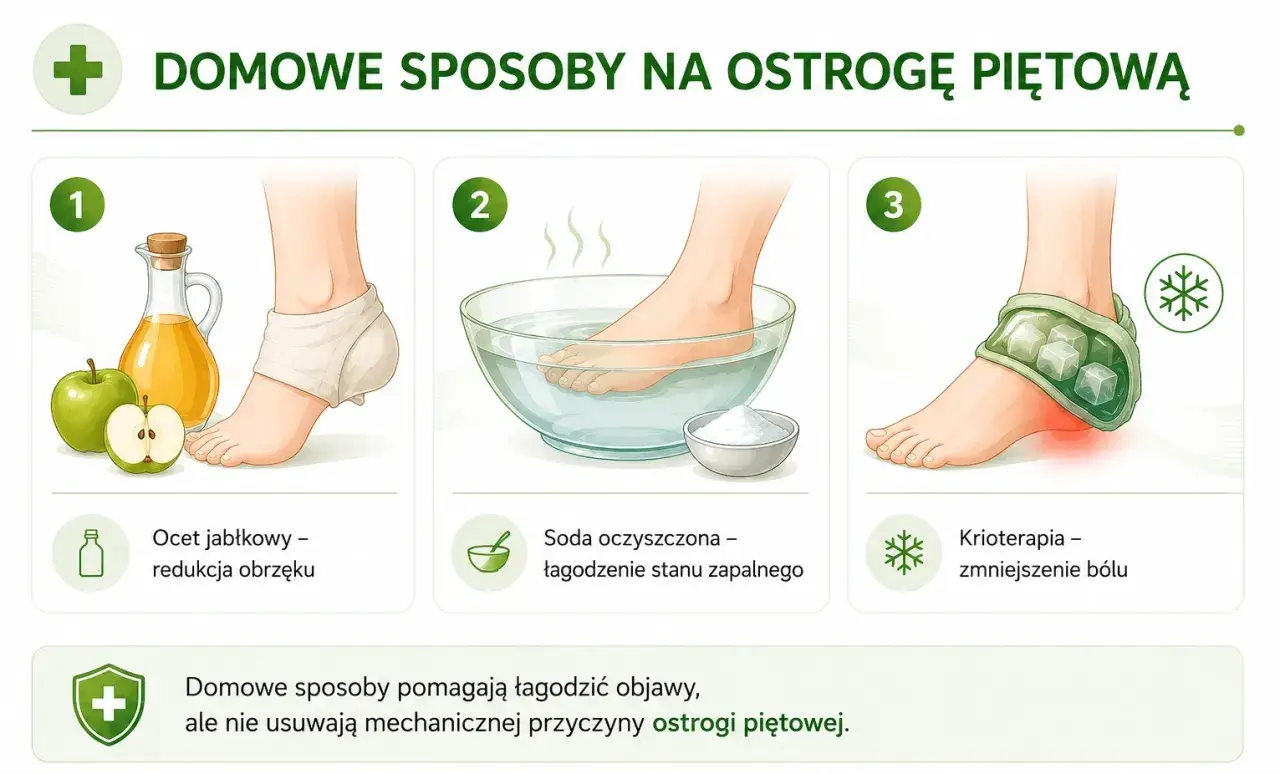 DOMOWE SPOSOBY NA OSTROGĘ PIĘTOWĄ

1

Ocet jabłkowy – redukcja obrzęku

2

Soda oczyszczona – łagodzenie stanu zapalnego

3

Krioterapia – zmniejszenie bólu

Domowe sposoby pomagają łagodzić objawy, ale nie usuwają mechanicznej przyczyny ostrogi piętowej.